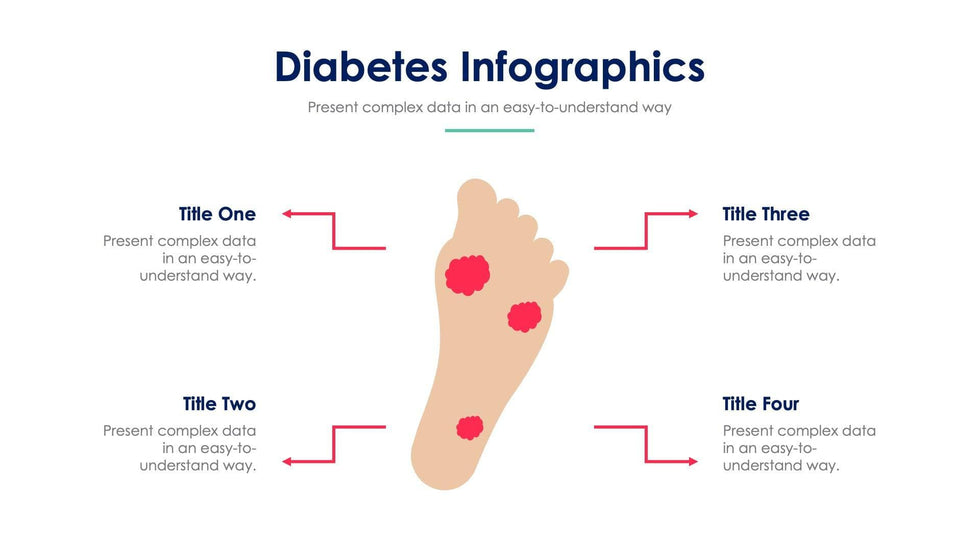 Diabetes Infographics

Present complex data in an easy-to-understand way

Title One

Present complex data in an easy-to-understand way.

Title Two

Present complex data in an easy-to-understand way.

Title Three

Present complex data in an easy-to-understand way.

Title Four

Present complex data in an easy-to-understand way.